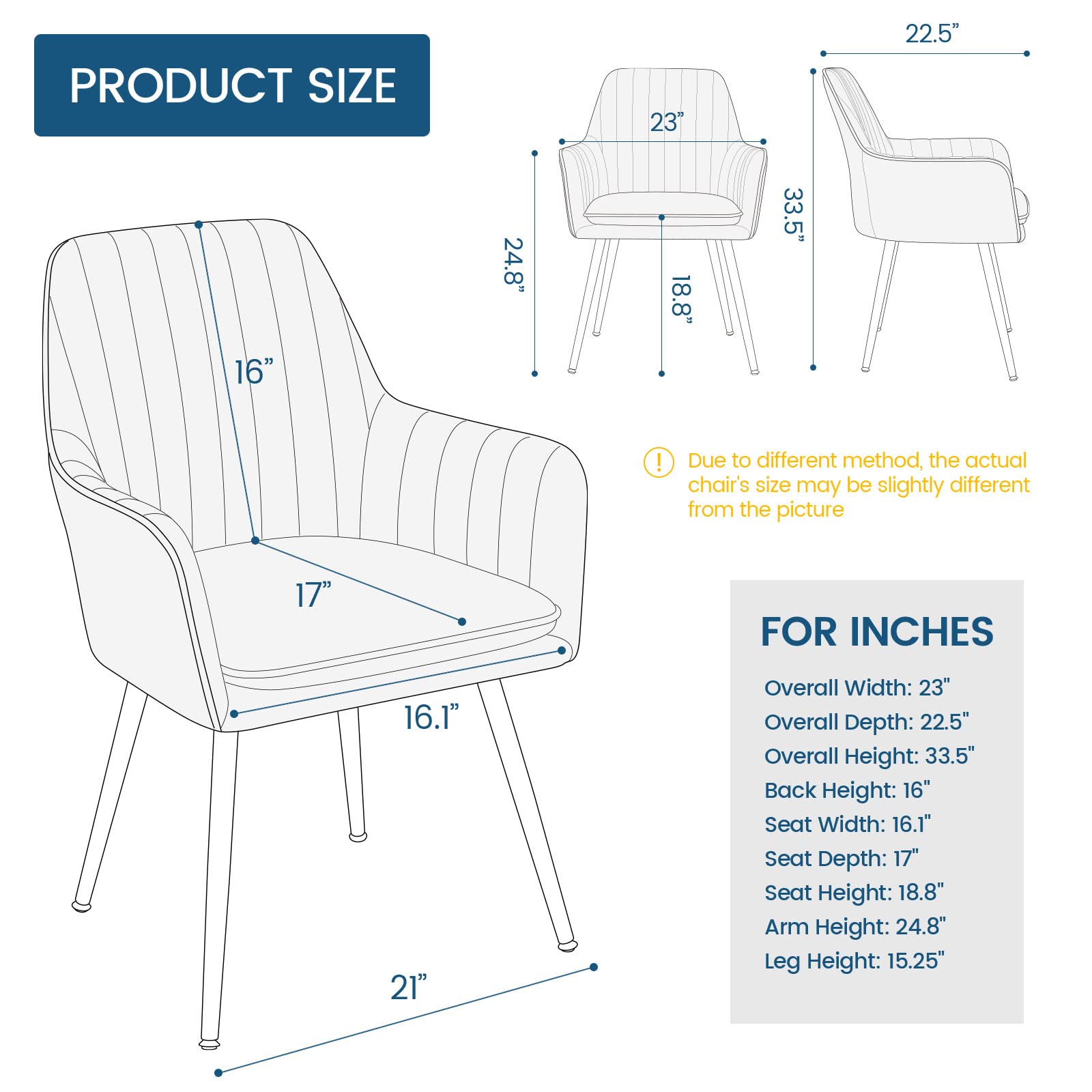 PRODUCT SIZE

22.5”

23”

24.8”

18.8”

33.5”

16”

17”

16.1”

21”

! Due to different method, the actual chair's size may be slightly different from the picture

FOR INCHES

Overall Width: 23"
Overall Depth: 22.5"
Overall Height: 33.5"
Back Height: 16"
Seat Width: 16.1"
Seat Depth: 17"
Seat Height: 18.8"
Arm Height: 24.8"
Leg Height: 15.25"